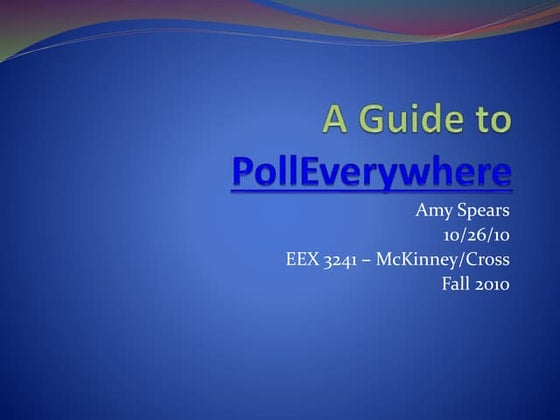 A Guide to PollEverywhere

Amy Spears
10/26/10
EEX 3241 – McKinney/Cross
Fall 2010